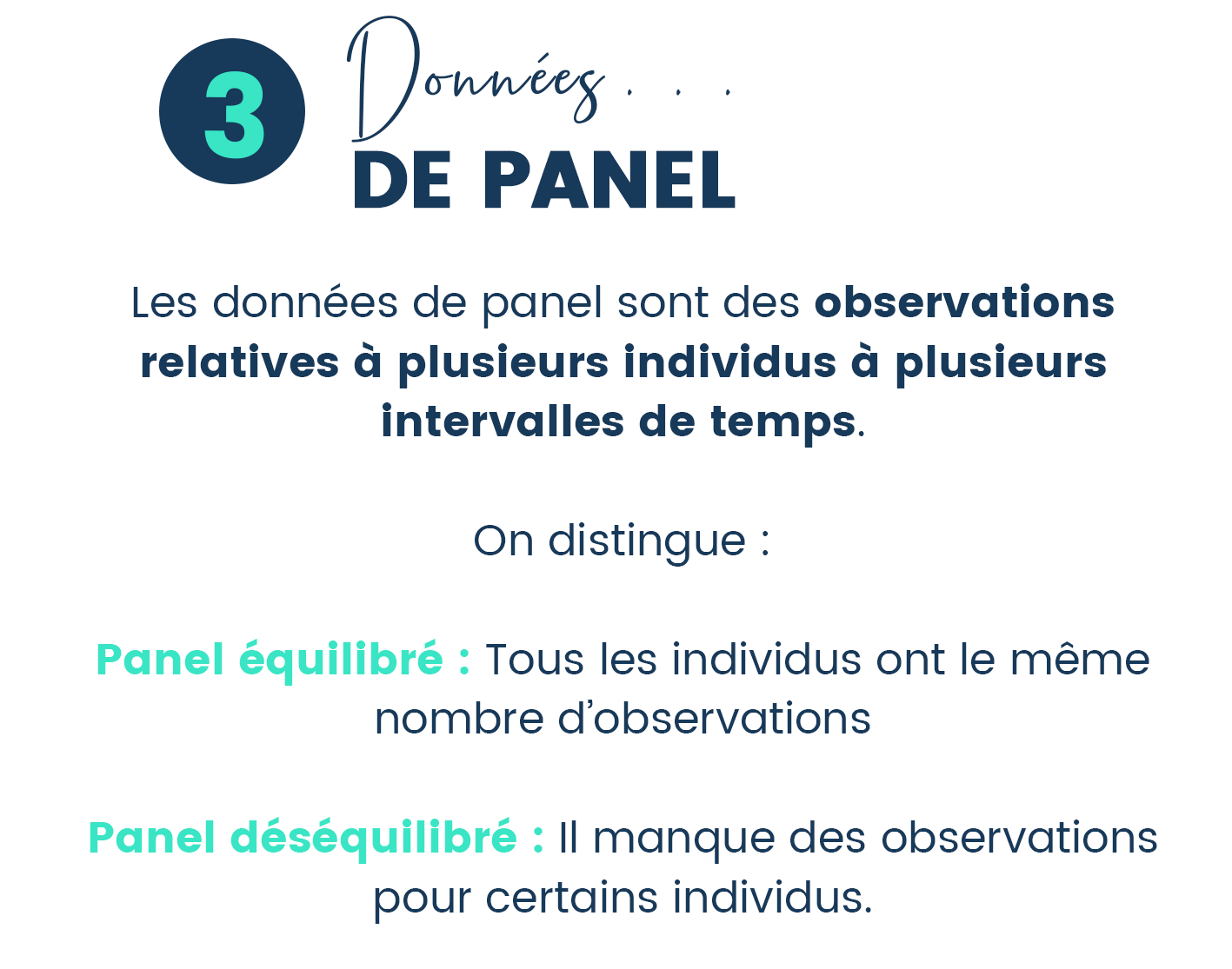 3 Données . . .
DE PANEL

Les données de panel sont des observations relatives à plusieurs individus à plusieurs intervalles de temps.

On distingue :

Panel équilibré : Tous les individus ont le même nombre d'observations

Panel déséquilibré : Il manque des observations pour certains individus.